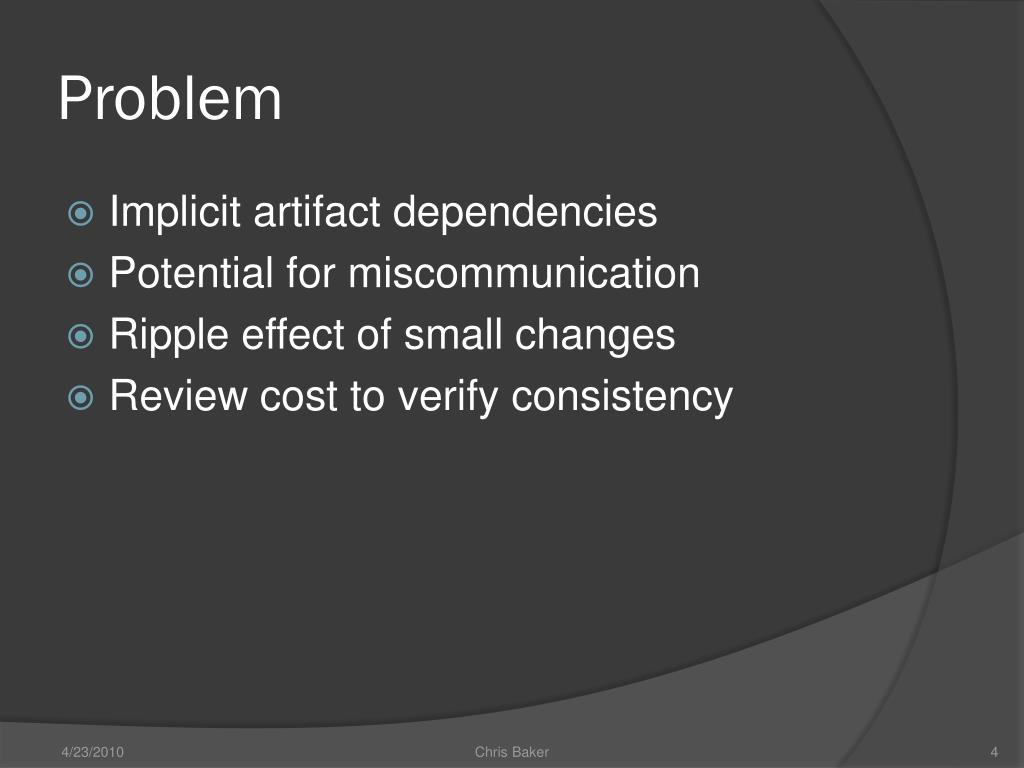 Problem

Implicit artifact dependencies
Potential for miscommunication
Ripple effect of small changes
Review cost to verify consistency

4/23/2010 Chris Baker 4